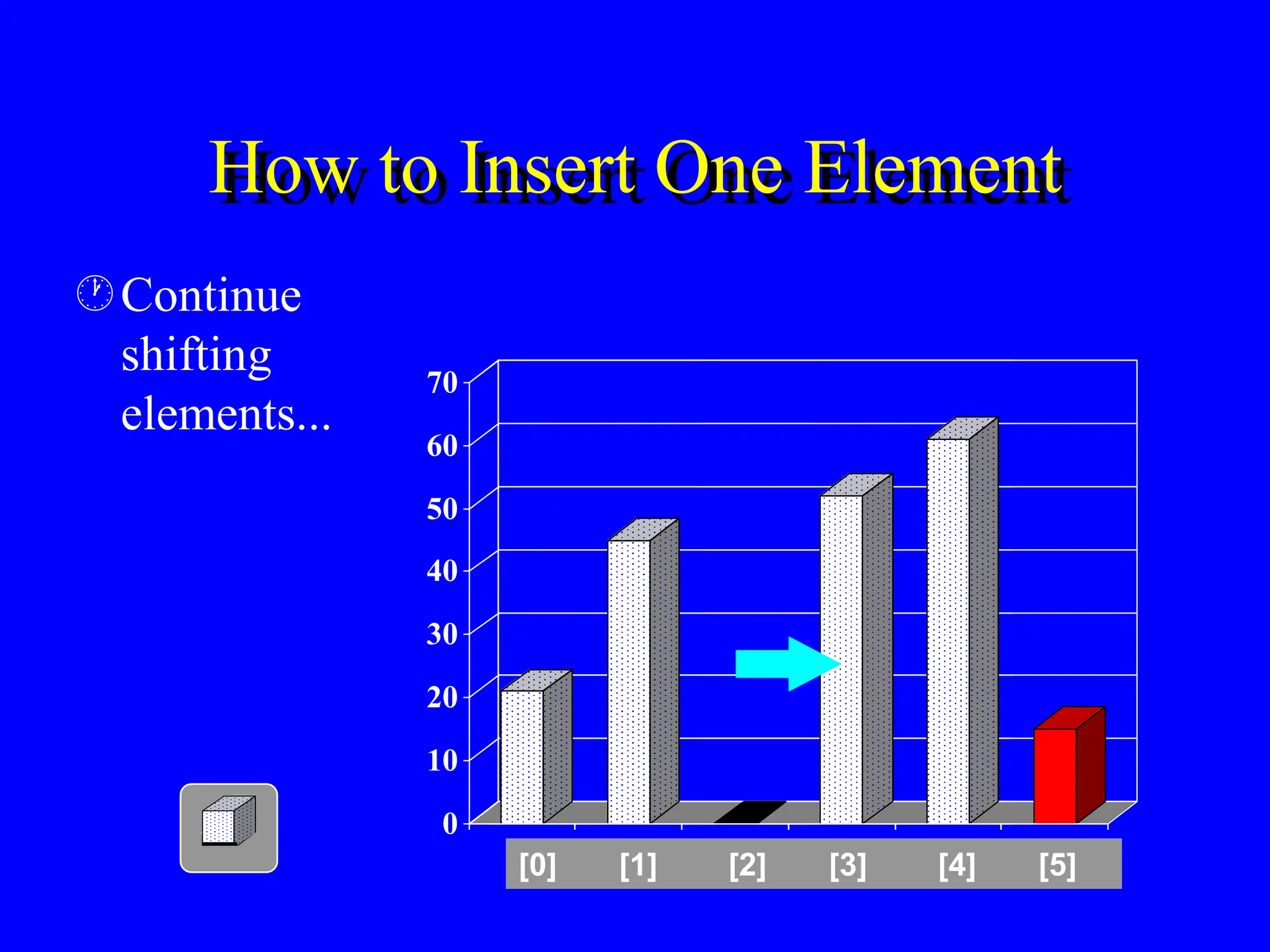 How to Insert One Element

Continue shifting elements...

70
60
50
40
30
20
10
0

[0] [1] [2] [3] [4] [5]